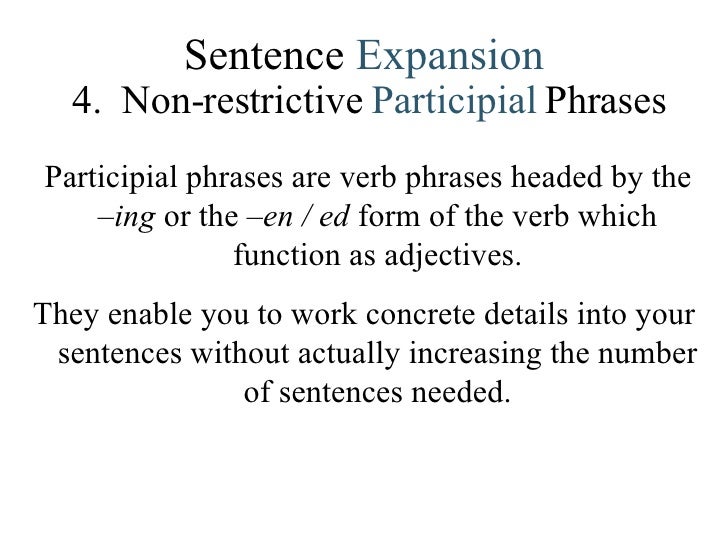 Sentence Expansion
4. Non-restrictive Participial Phrases

Participial phrases are verb phrases headed by the –ing or the –en / ed form of the verb which function as adjectives.

They enable you to work concrete details into your sentences without actually increasing the number of sentences needed.